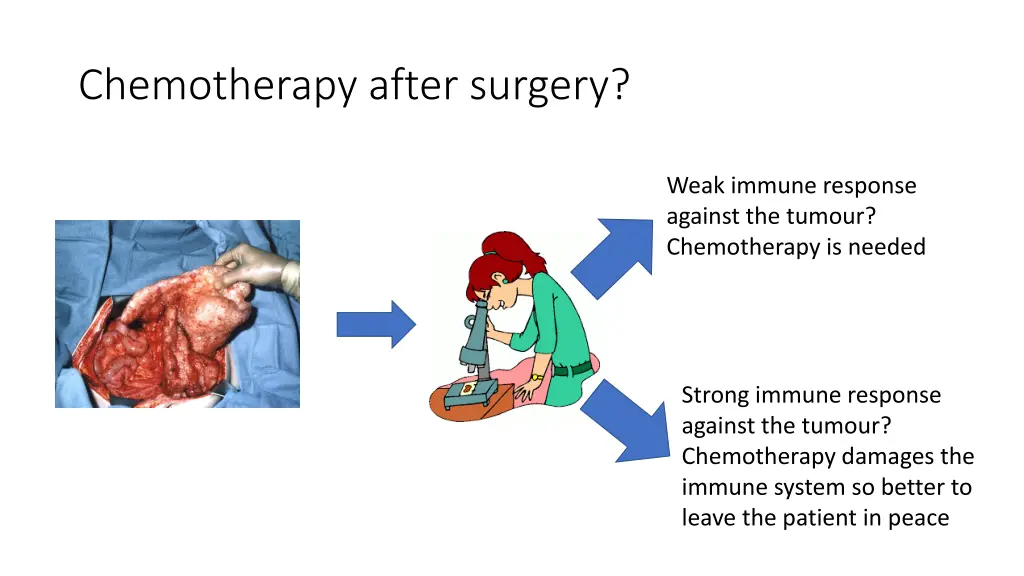 Chemotherapy after surgery?

Weak immune response against the tumour? Chemotherapy is needed

Strong immune response against the tumour? Chemotherapy damages the immune system so better to leave the patient in peace